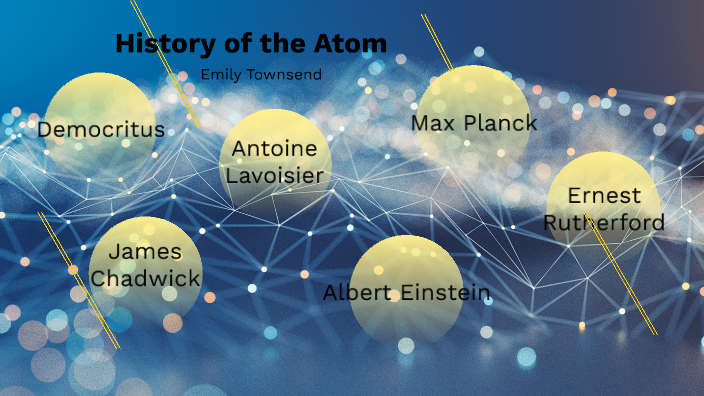 History of the Atom

Emily Townsend

Democritus

Antoine Lavoisier

Max Planck

Ernest Rutherford

James Chadwick

Albert Einstein